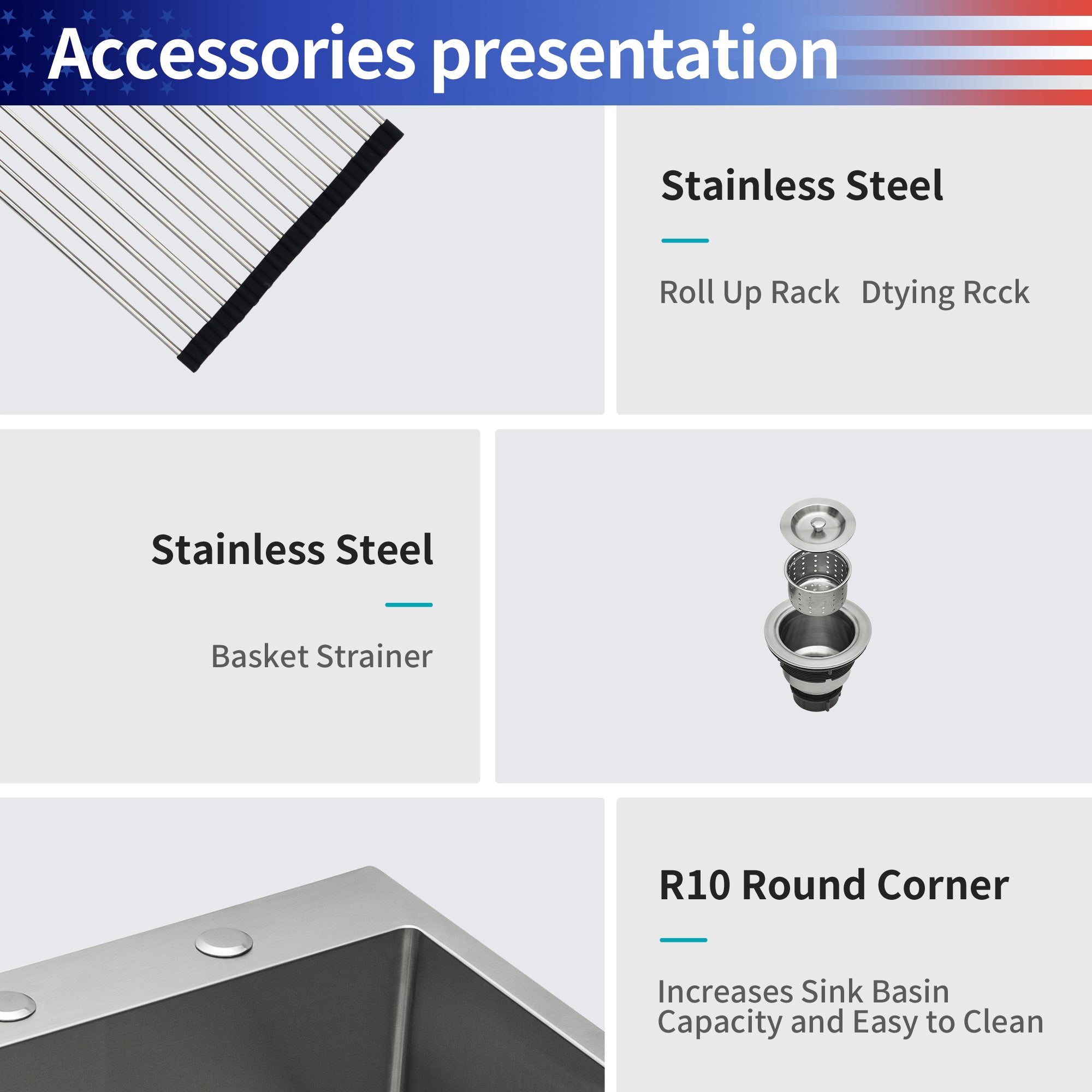 Accessories presentation

Stainless Steel

Roll Up Rack Dtying Rcck

Stainless Steel

Basket Strainer

R10 Round Corner

Increases Sink Basin Capacity and Easy to Clean